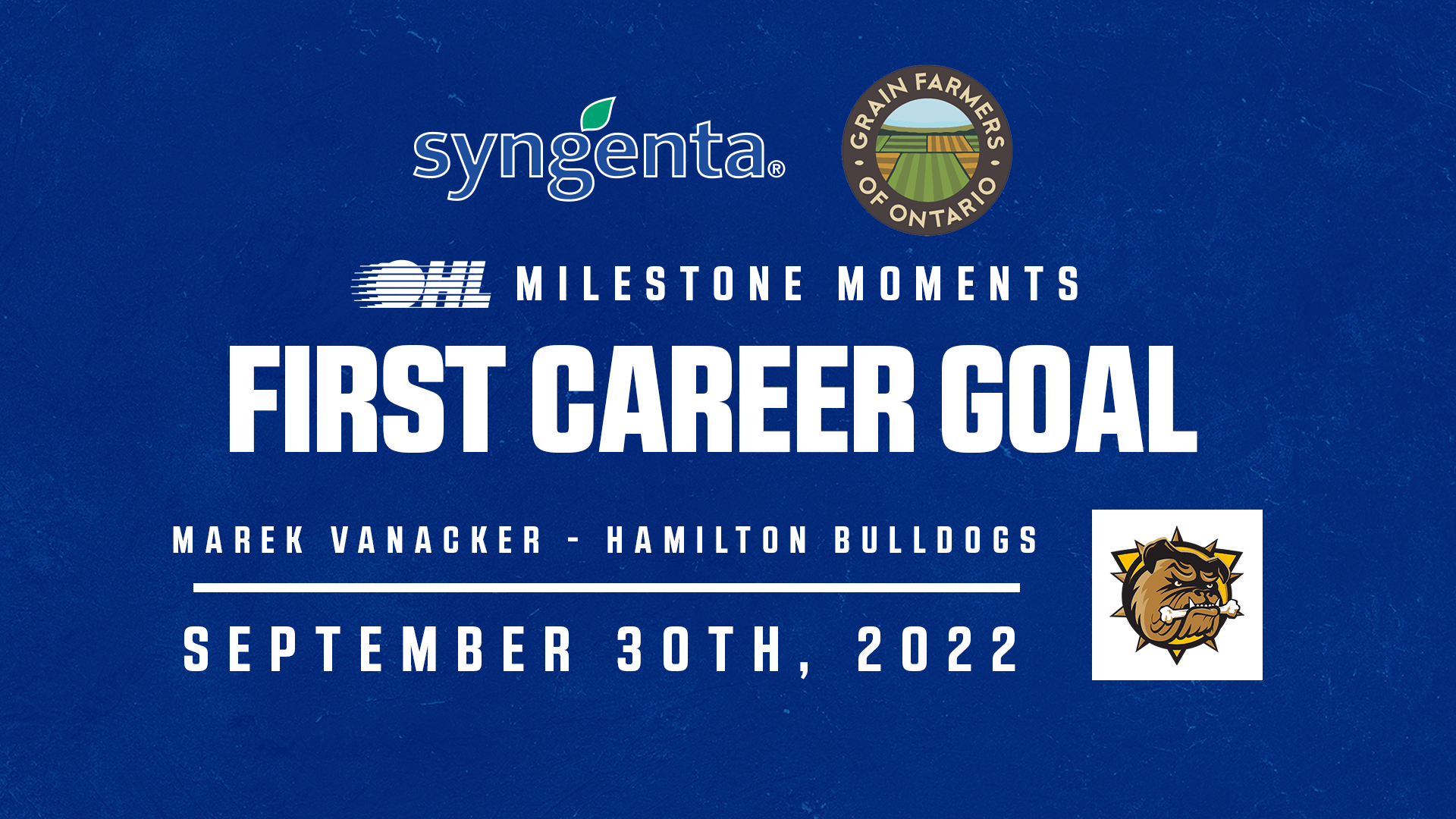 syngenta®

GRAIN FARMERS OF ONTARIO

OHL MILESTONE MOMENTS

FIRST CAREER GOAL

MAREK VANACKER - HAMILTON BULLDOGS

SEPTEMBER 30TH, 2022